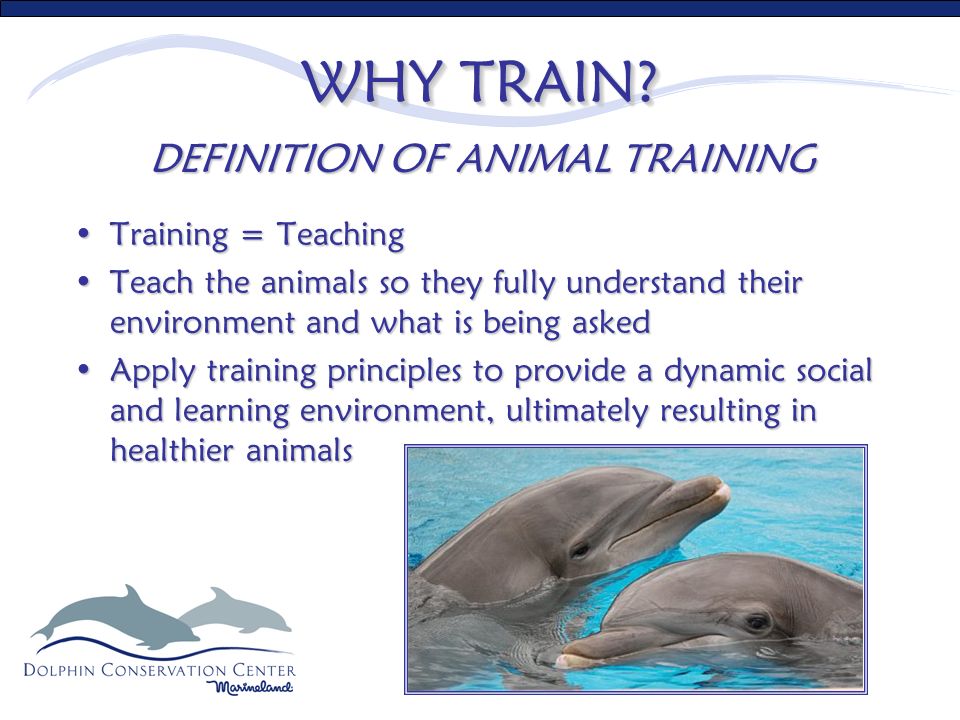 WHY TRAIN?

DEFINITION OF ANIMAL TRAINING

• Training = Teaching
• Teach the animals so they fully understand their environment and what is being asked
• Apply training principles to provide a dynamic social and learning environment, ultimately resulting in healthier animals

DOLPHIN CONSERVATION CENTER
Marineland